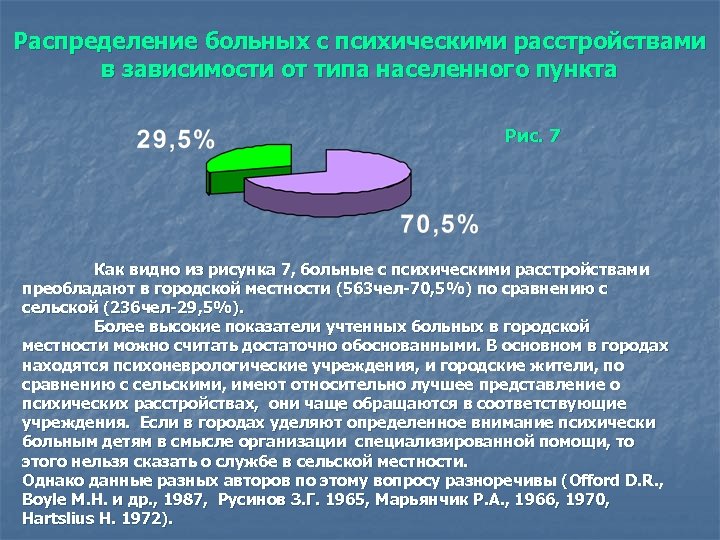 Распределение больных с психическими расстройствами в зависимости от типа населенного пункта

29,5%

Рис. 7

70,5%

Как видно из рисунка 7, больные с психическими расстройствами преобладают в городской местности (563чел-70,5%) по сравнению с сельской (236чел-29,5%).

Более высокие показатели учтенных больных в городской местности можно считать достаточно обоснованными. В основном в городах находятся психоневрологические учреждения, и городские жители, по сравнению с сельскими, имеют относительно лучшее представление о психических расстройствах, они чаще обращаются в соответствующие учреждения. Если в городах уделяют определенное внимание психически больным детям в смысле организации специализированной помощи, то этого нельзя сказать о службе в сельской местности.
Однако данные разных авторов по этому вопросу разноречивы (Offord D.R., Boyle M.H. и др., 1987, Русинов З.Г. 1965, Марьянчик Р.А., 1966, 1970, Hartslius H. 1972).